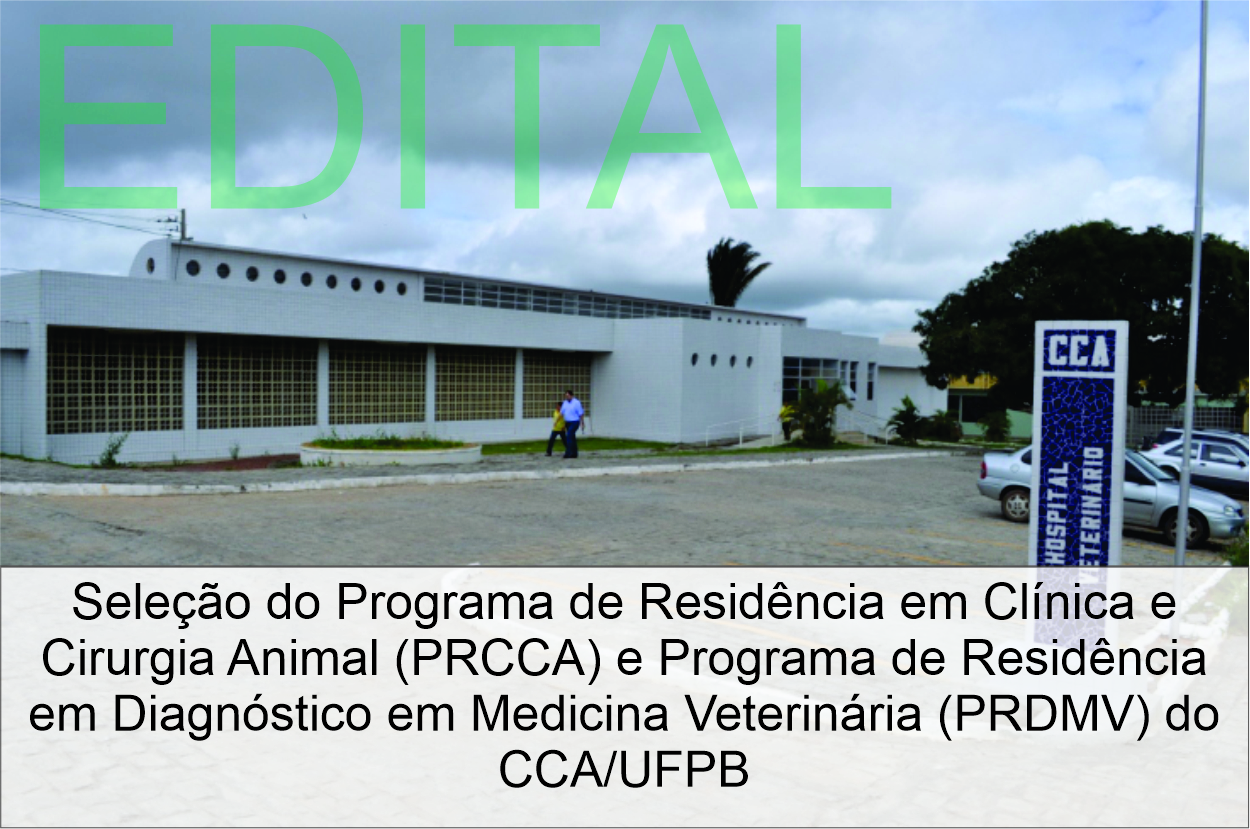 EDITAL

CCA

HOSPITAL VETERINÁRIO

Seleção do Programa de Residência em Clínica e Cirurgia Animal (PRCCA) e Programa de Residência em Diagnóstico em Medicina Veterinária (PRDMV) do CCA/UFPB